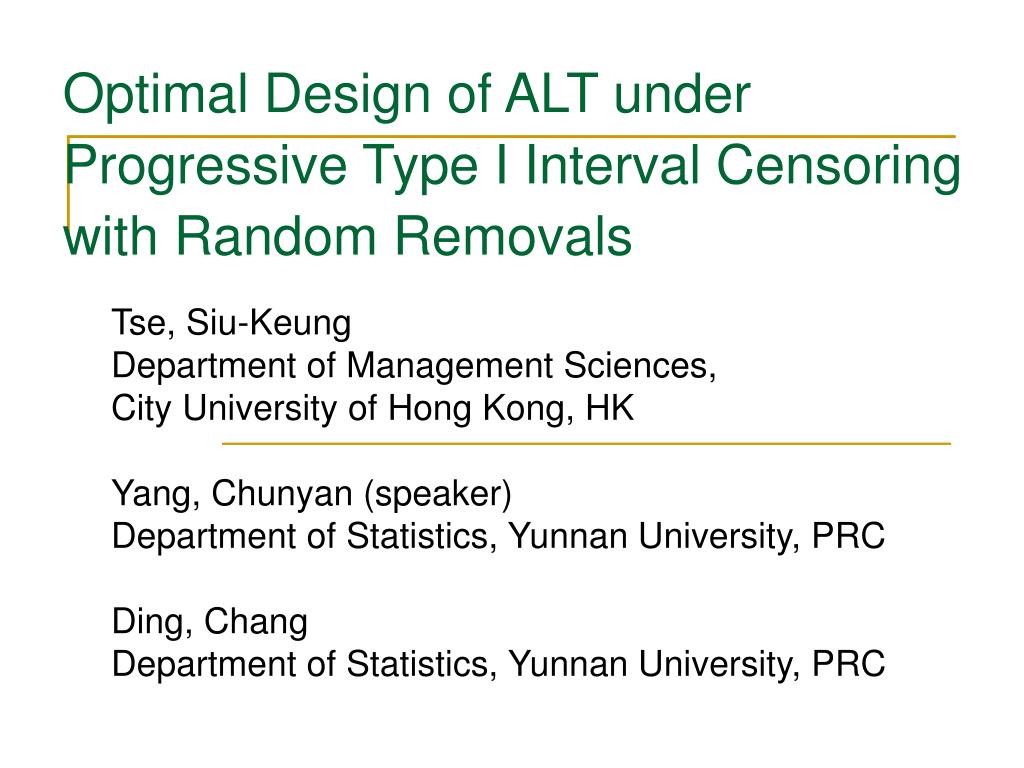 Optimal Design of ALT under Progressive Type I Interval Censoring with Random Removals

Tse, Siu-Keung
Department of Management Sciences,
City University of Hong Kong, HK

Yang, Chunyan (speaker)
Department of Statistics, Yunnan University, PRC

Ding, Chang
Department of Statistics, Yunnan University, PRC